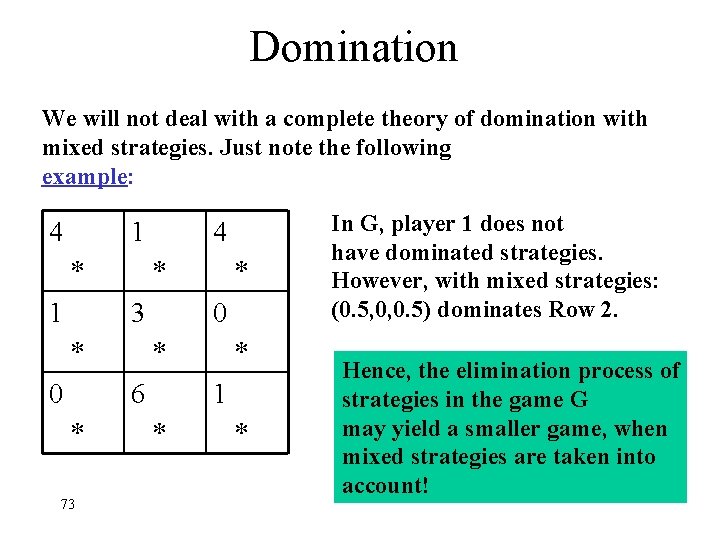 Domination

We will not deal with a complete theory of domination with mixed strategies. Just note the following example:

| 4 * | 1 * | 4 * |
|---|---|---|
| 1 * | 3 * | 0 * |
| 0 * | 6 * | 1 * |

In G, player 1 does not have dominated strategies. However, with mixed strategies: (0.5,0,0.5) dominates Row 2.

Hence, the elimination process of strategies in the game G may yield a smaller game, when mixed strategies are taken into account!

73